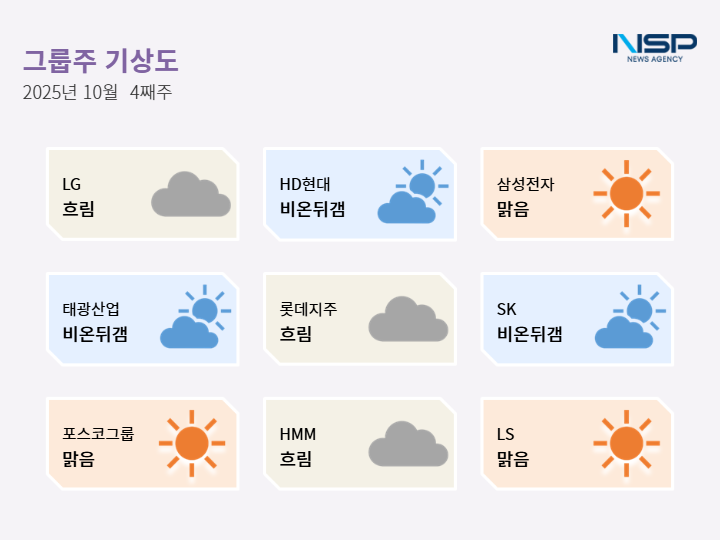 그룹주 기상도
2025년 10월 4째주

NSP
NEWS AGENCY

LG
흐림

HD현대
비온뒤갬

삼성전자
맑음

태광산업
비온뒤갬

롯데지주
흐림

SK
비온뒤갬

포스코그룹
맑음

HMM
흐림

LS
맑음